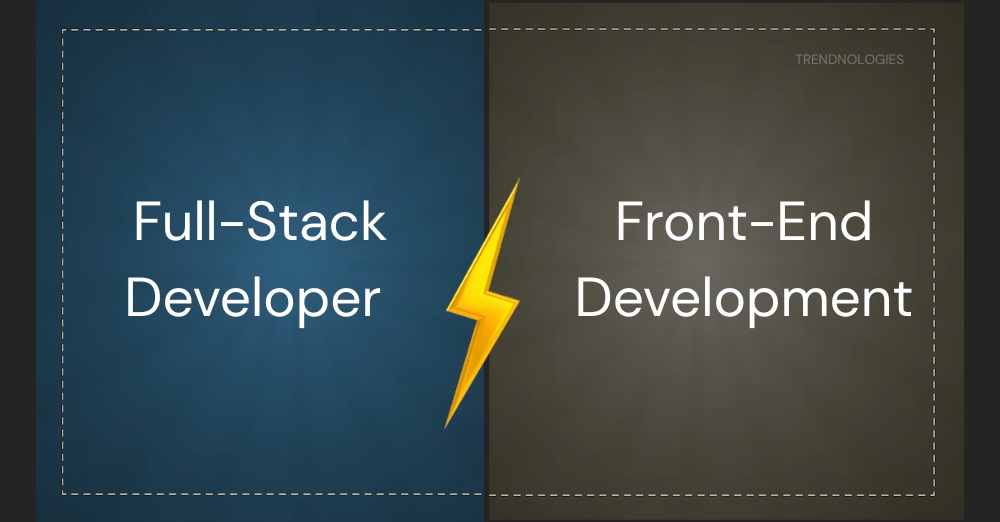 TRENDNOLOGIES

Full-Stack Developer

Front-End Development